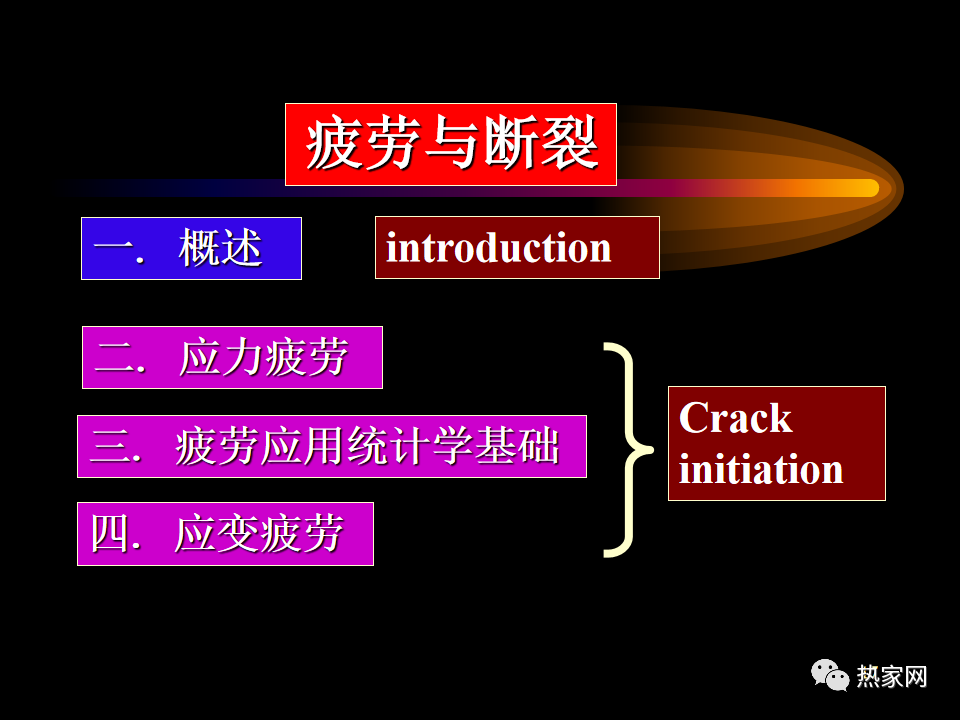 疲劳与断裂

一. 概述

introduction

二. 应力疲劳

三. 疲劳应用统计学基础

四. 应变疲劳

Crack initiation

热家网